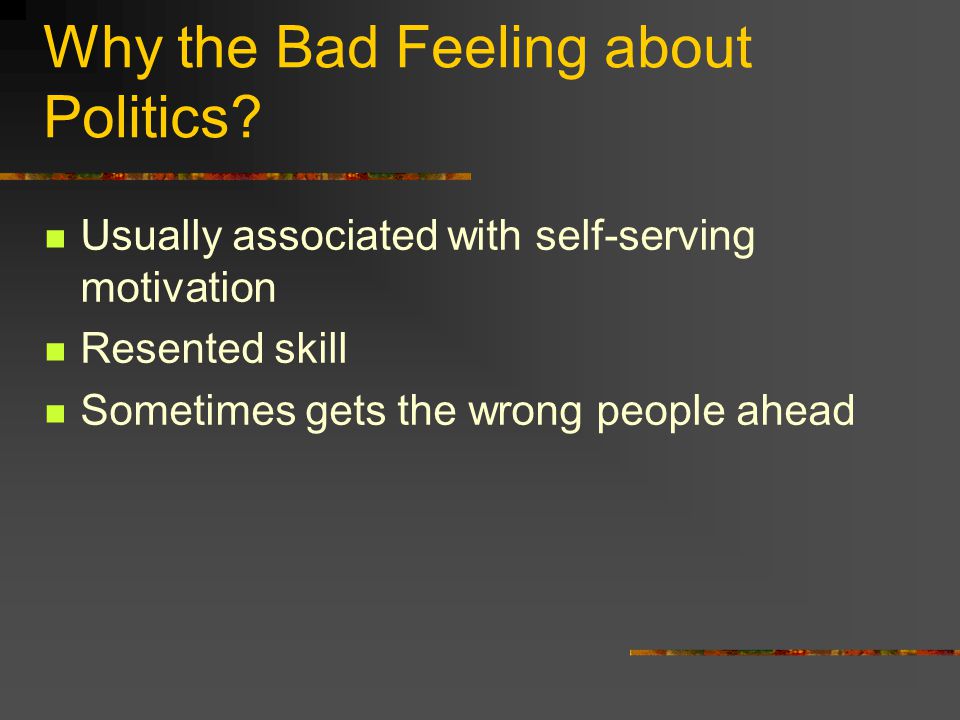 Why the Bad Feeling about Politics?

- Usually associated with self-serving motivation
- Resented skill
- Sometimes gets the wrong people ahead